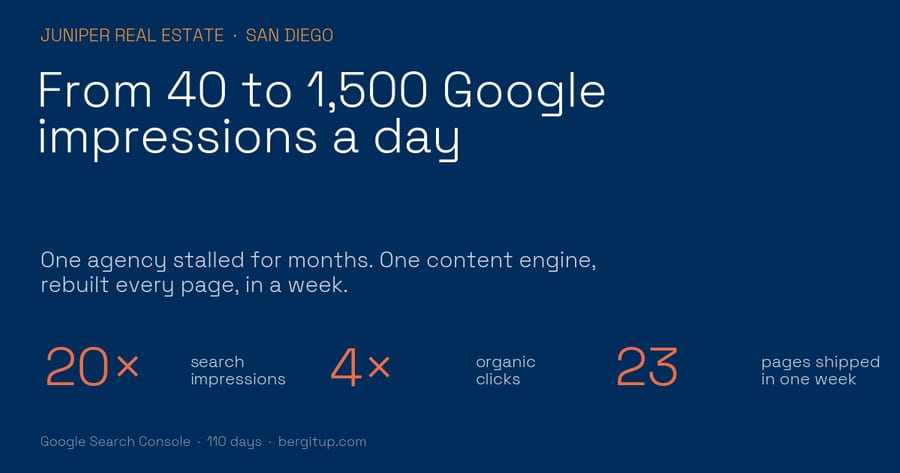 JUNIPER REAL ESTATE · SAN DIEGO

From 40 to 1,500 Google impressions a day

One agency stalled for months. One content engine, rebuilt every page, in a week.

20× search impressions

4× organic clicks

23 pages shipped in one week

Google Search Console · 110 days · bergitup.com